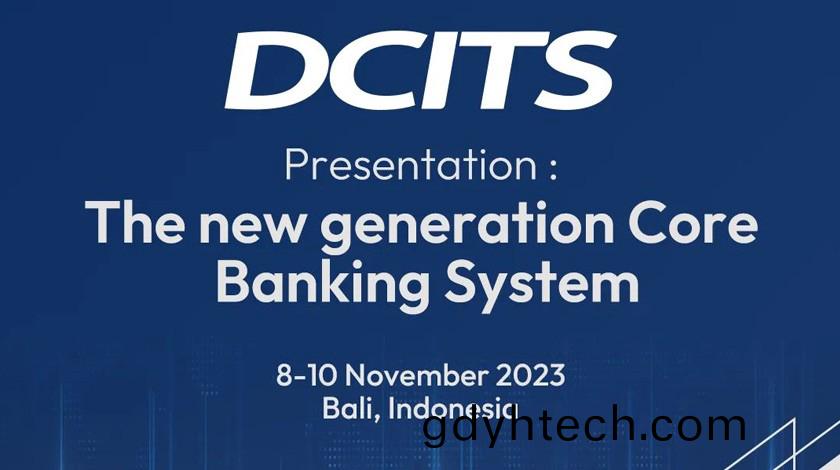 DCITS

Presentation :

The new generation Core Banking System

8-10 November 2023
Bali, Indonesia

gdyhtech.com